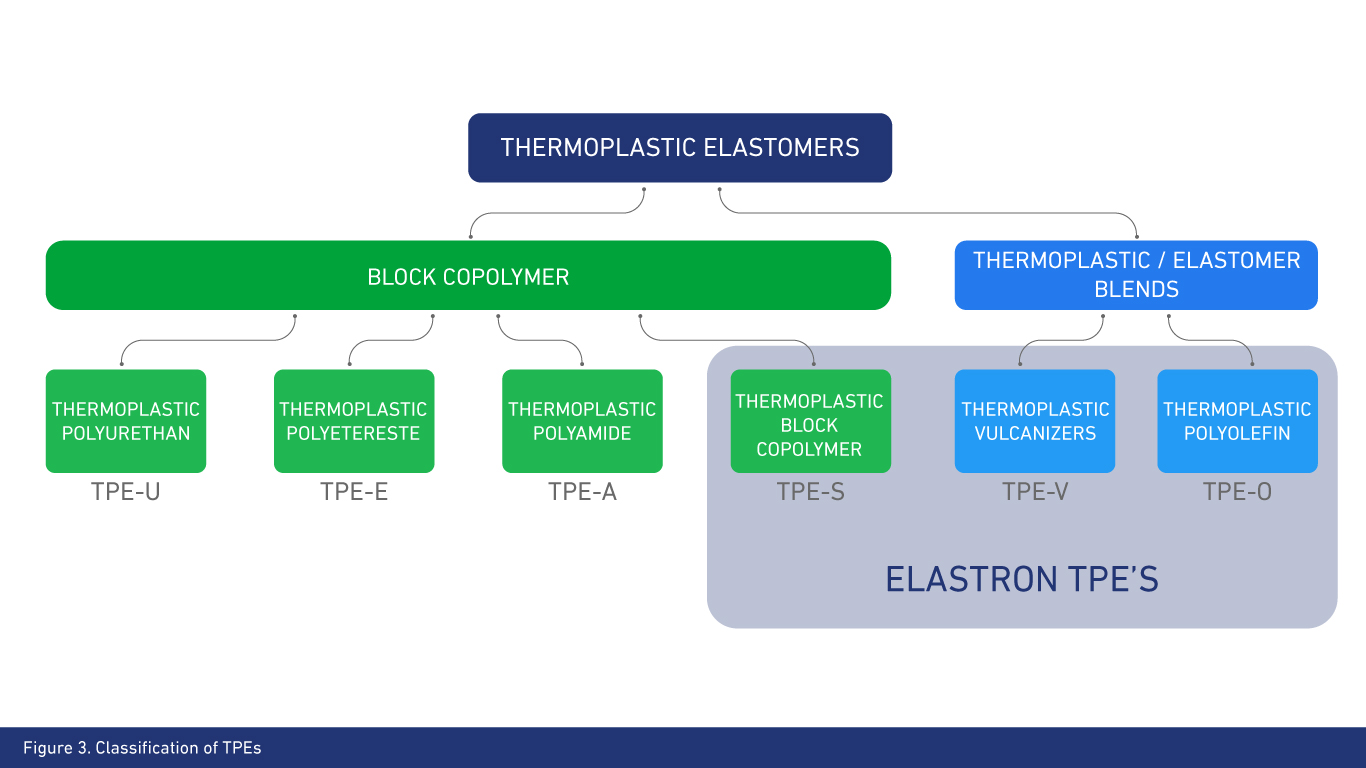 THERMOPLASTIC ELASTOMERS

BLOCK COPOLYMER

THERMOPLASTIC / ELASTOMER BLENDS

THERMOPLASTIC POLYURETHAN

TPE-U

THERMOPLASTIC POLYETERESTE

TPE-E

THERMOPLASTIC POLYAMIDE

TPE-A

THERMOPLASTIC BLOCK COPOLYMER

TPE-S

THERMOPLASTIC VULCANIZERS

TPE-V

THERMOPLASTIC POLYOLEFIN

TPE-O

ELASTRON TPE'S

Figure 3. Classification of TPEs